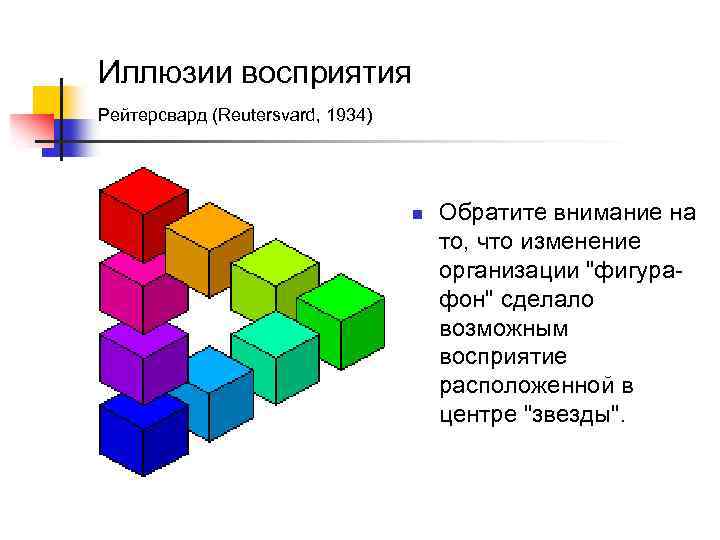 Иллюзии восприятия

Рейтерсвард (Reutersvard, 1934)

Обратите внимание на то, что изменение организации "фигура-фон" сделало возможным восприятие расположенной в центре "звезды".